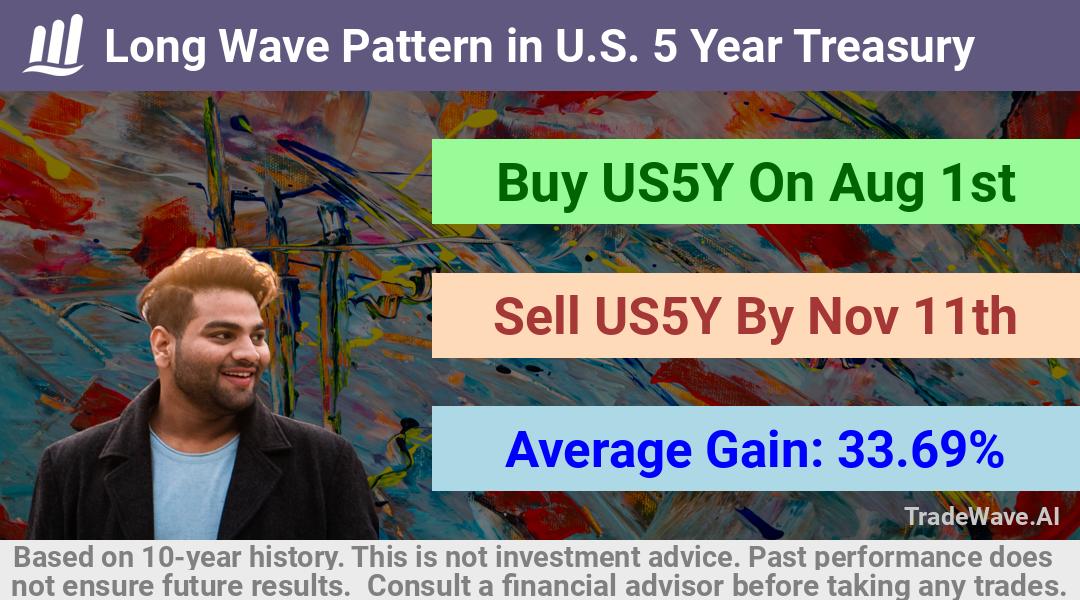 Long Wave Pattern in U.S. 5 Year Treasury

Buy US5Y On Aug 1st

Sell US5Y By Nov 11th

Average Gain: 33.69%

TradeWave.AI

Based on 10-year history. This is not investment advice. Past performance does not ensure future results. Consult a financial advisor before taking any trades.